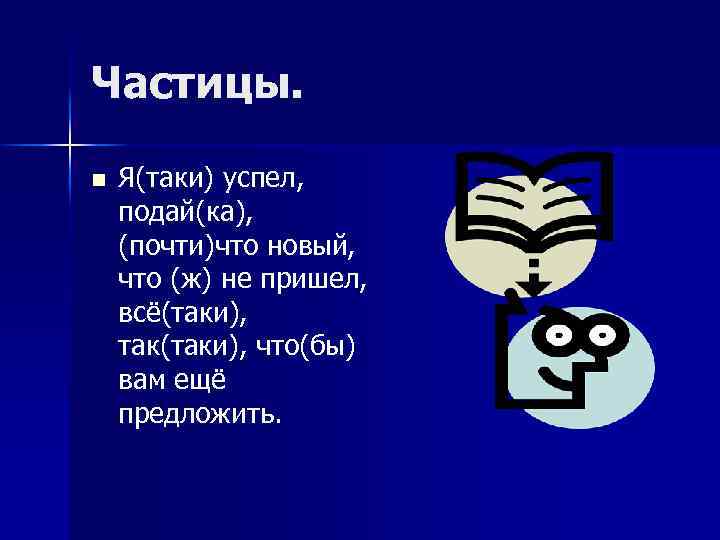 Частицы.

Я(таки) успел, подай(ка), (почти)что новый, что (ж) не пришел, всё(таки), так(таки), что(бы) вам ещё предложить.